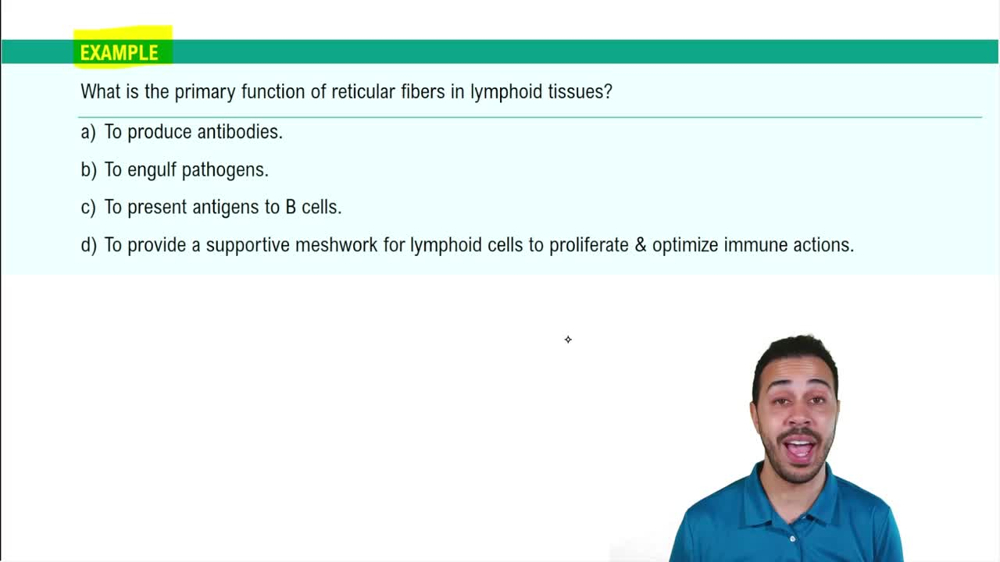 EXAMPLE

What is the primary function of reticular fibers in lymphoid tissues?

a) To produce antibodies.

b) To engulf pathogens.

c) To present antigens to B cells.

d) To provide a supportive meshwork for lymphoid cells to proliferate & optimize immune actions.